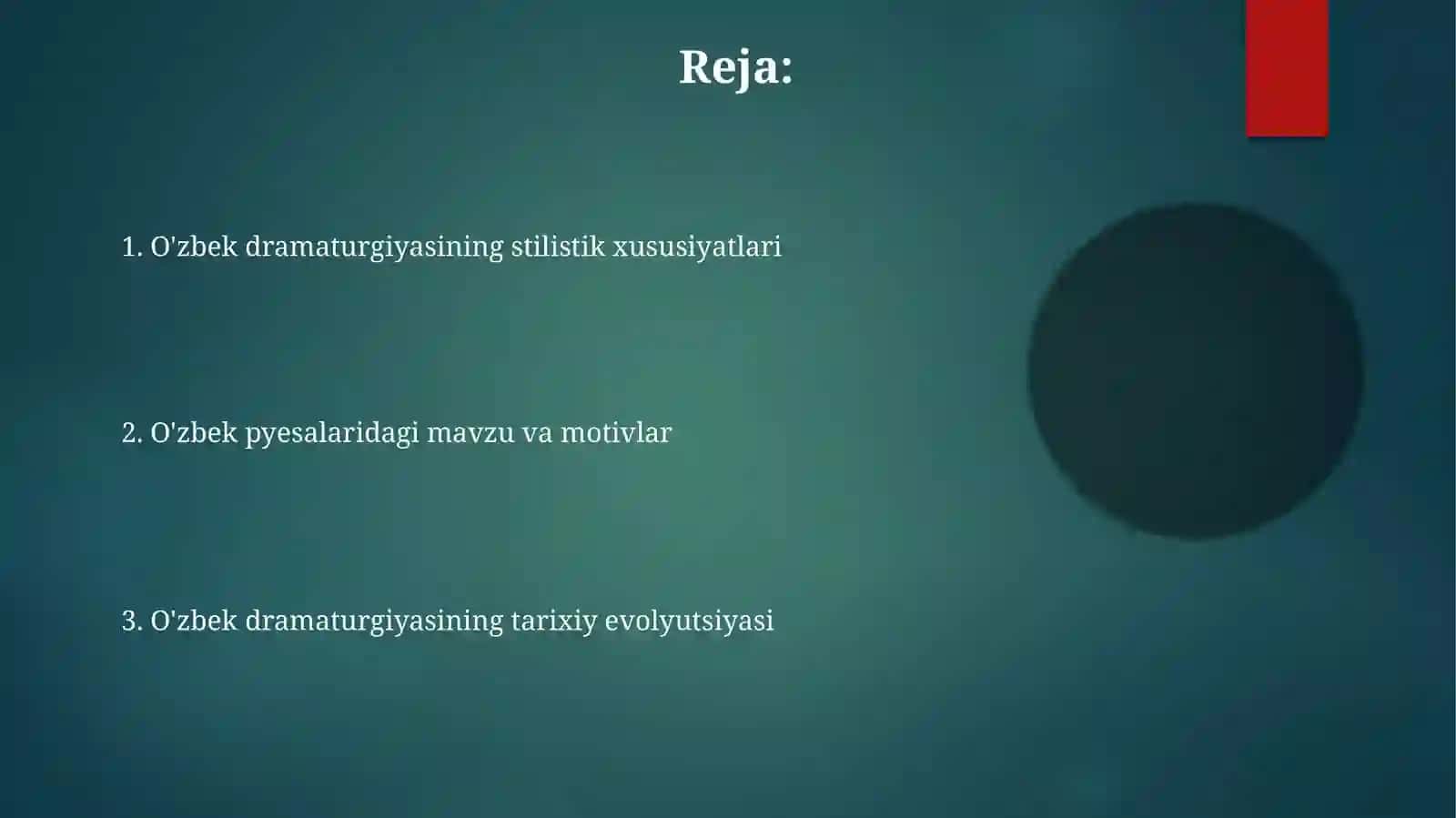 Reja:

1. O'zbek dramaturgiyasining stilistik xususiyatlari

2. O'zbek pyesalaridagi mavzu va motivlar

3. O'zbek dramaturgiyasining tarixiy evolyutsiyasi